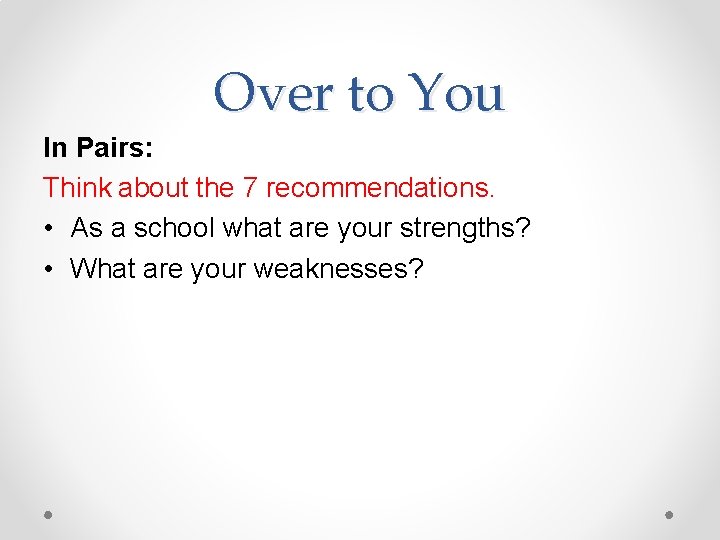 Over to You

In Pairs:

Think about the 7 recommendations.

• As a school what are your strengths?
• What are your weaknesses?